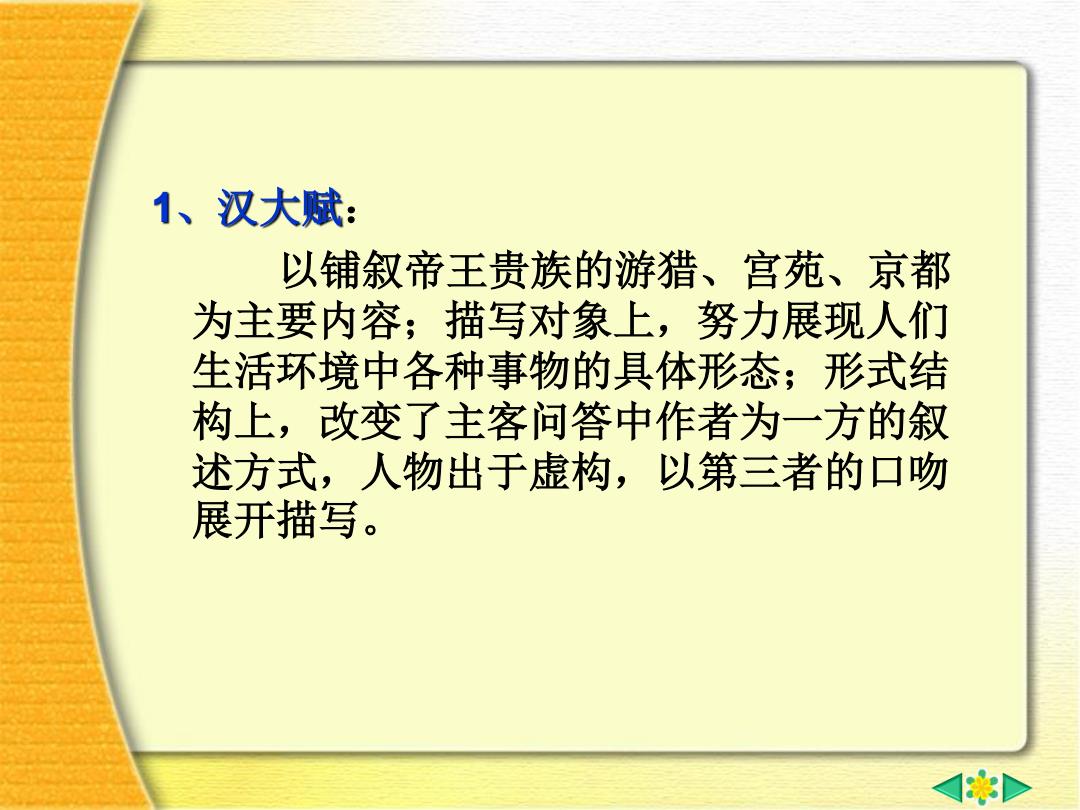 1、汉大赋：

以铺叙帝王贵族的游猎、宫苑、京都为主要内容；描写对象上，努力展现人们生活环境中各种事物的具体形态；形式结构上，改变了主客问答中作者为一方的叙述方式，人物出于虚构，以第三者的口吻展开描写。